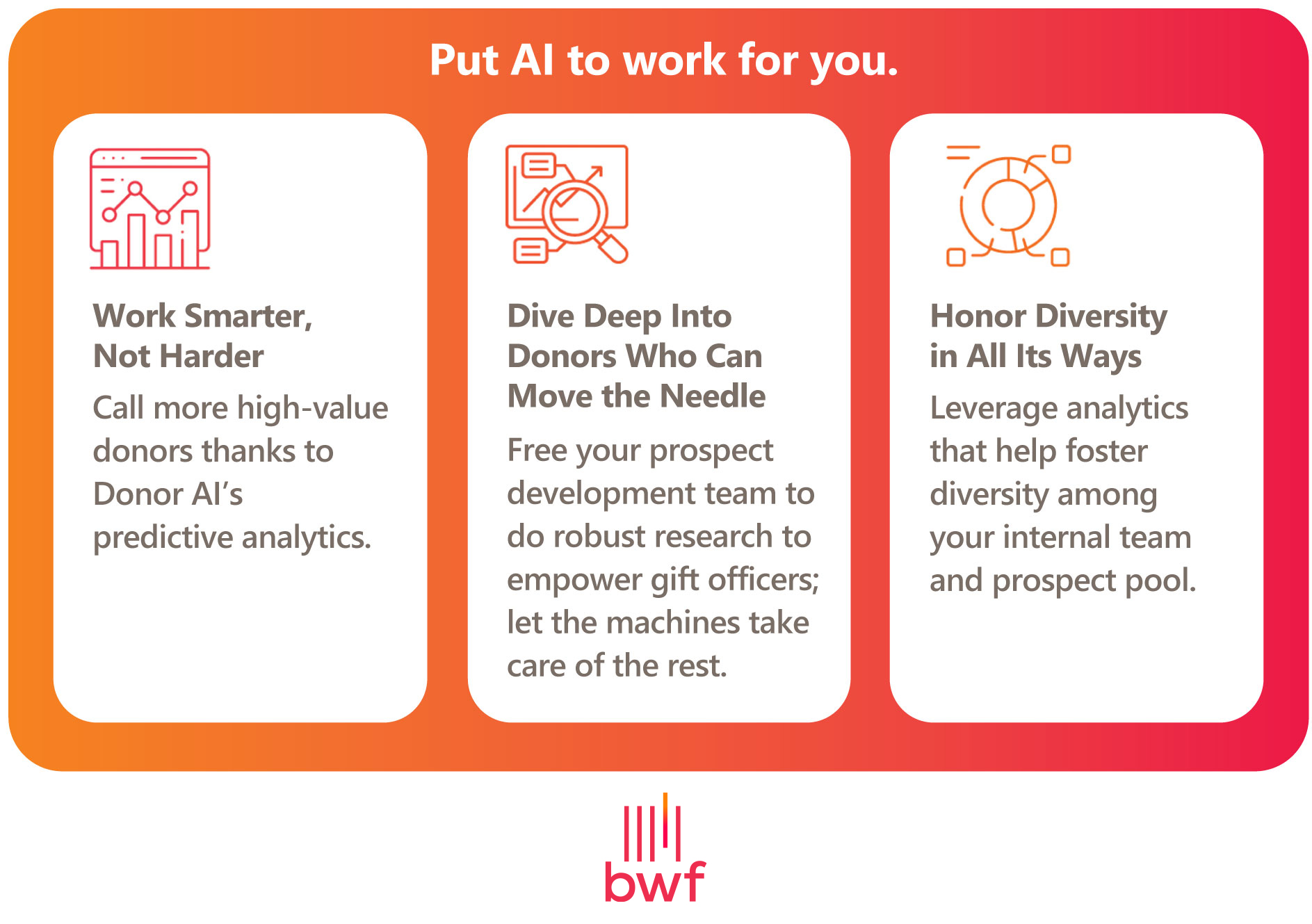 Put AI to work for you.

Work Smarter, Not Harder

Call more high-value donors thanks to Donor AI's predictive analytics.

Dive Deep Into Donors Who Can Move the Needle

Free your prospect development team to do robust research to empower gift officers; let the machines take care of the rest.

Honor Diversity in All Its Ways

Leverage analytics that help foster diversity among your internal team and prospect pool.

bwf